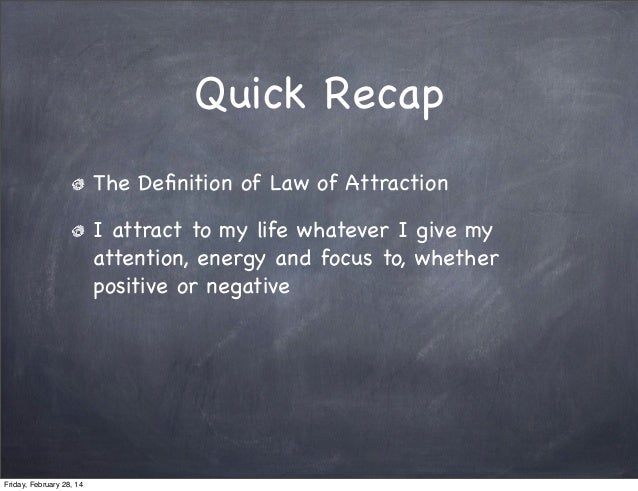 Quick Recap

The Definition of Law of Attraction

I attract to my life whatever I give my attention, energy and focus to, whether positive or negative

Friday, February 28, 14